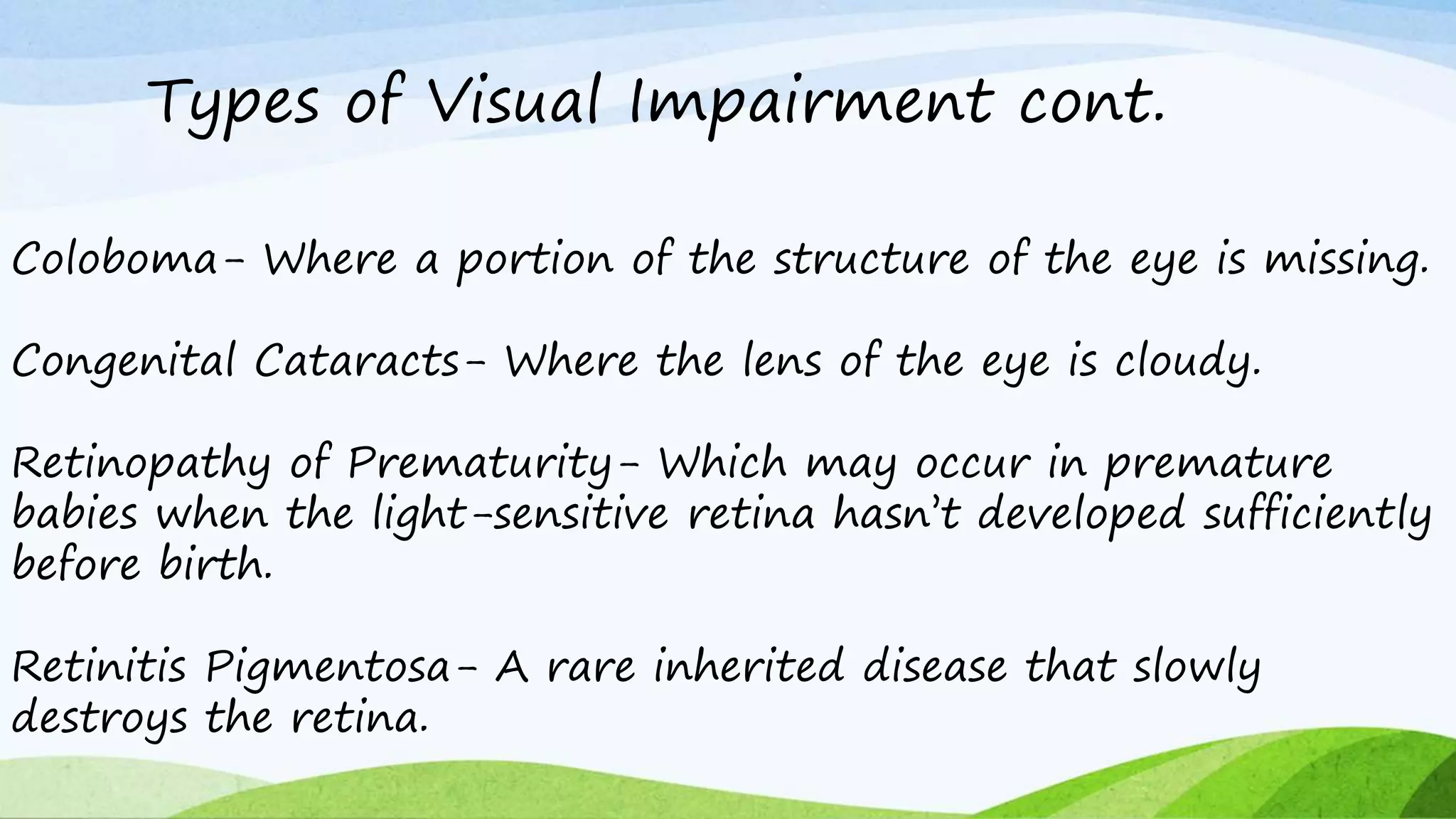 Types of Visual Impairment cont.

Coloboma- Where a portion of the structure of the eye is missing.

Congenital Cataracts- Where the lens of the eye is cloudy.

Retinopathy of Prematurity- Which may occur in premature babies when the light-sensitive retina hasn't developed sufficiently before birth.

Retinitis Pigmentosa- A rare inherited disease that slowly destroys the retina.